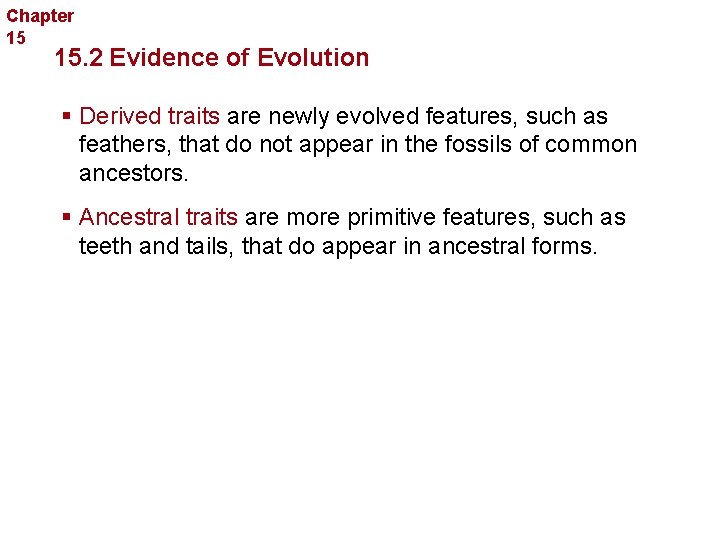 Chapter 15

15.2 Evidence of Evolution

▪ Derived traits are newly evolved features, such as feathers, that do not appear in the fossils of common ancestors.

▪ Ancestral traits are more primitive features, such as teeth and tails, that do appear in ancestral forms.